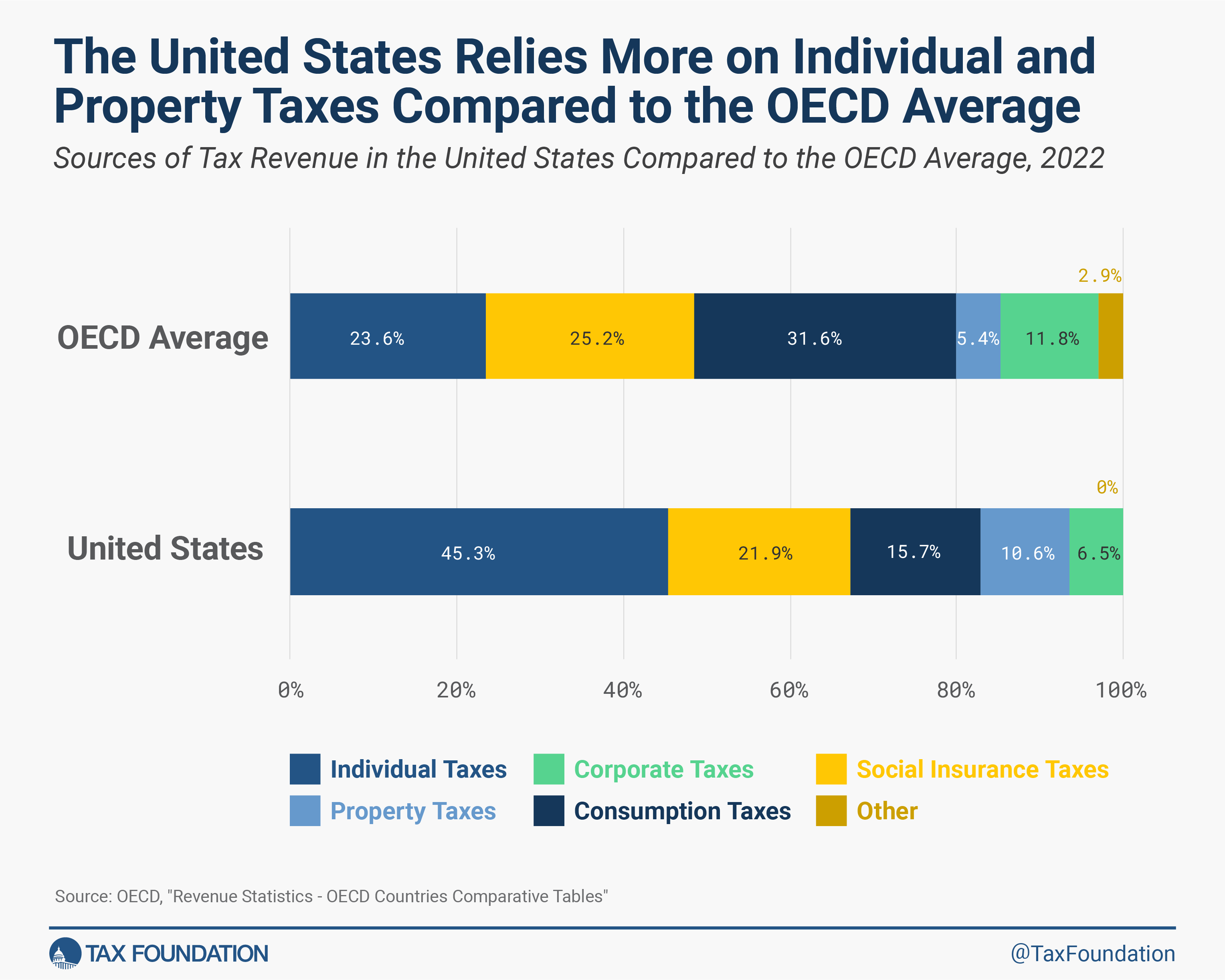 The United States Relies More on Individual and Property Taxes Compared to the OECD Average

Sources of Tax Revenue in the United States Compared to the OECD Average, 2022

OECD Average
23.6% 25.2% 31.6% 5.4% 11.8% 2.9%

United States
45.3% 21.9% 15.7% 10.6% 6.5% 0%

0% 20% 40% 60% 80% 100%

Individual Taxes
Corporate Taxes
Social Insurance Taxes
Property Taxes
Consumption Taxes
Other

Source: OECD, "Revenue Statistics - OECD Countries Comparative Tables"

TAX FOUNDATION
@TaxFoundation